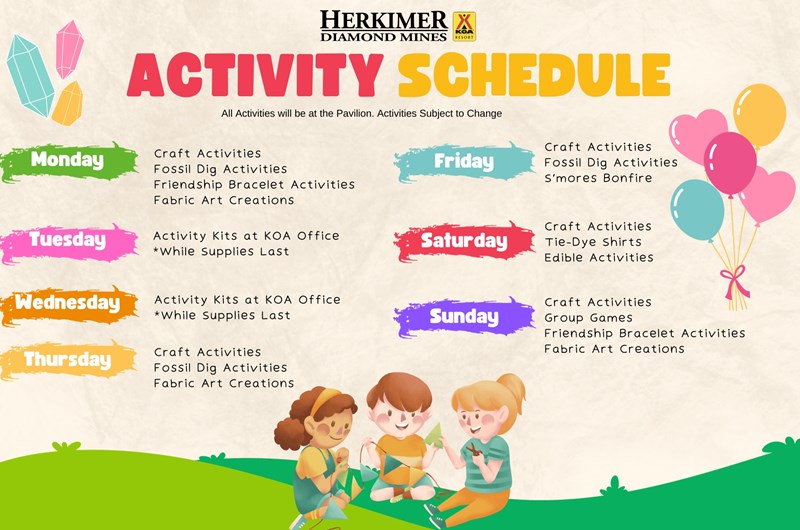 HERKIMER DIAMOND MINES KOA RESORT

ACTIVITY SCHEDULE

All Activities will be at the Pavilion. Activities Subject to Change

Monday
Craft Activities
Fossil Dig Activities
Friendship Bracelet Activities
Fabric Art Creations

Tuesday
Activity Kits at KOA Office
*While Supplies Last

Wednesday
Activity Kits at KOA Office
*While Supplies Last

Thursday
Craft Activities
Fossil Dig Activities
Fabric Art Creations

Friday
Craft Activities
Fossil Dig Activities
S'mores Bonfire

Saturday
Craft Activities
Tie-Dye Shirts
Edible Activities

Sunday
Craft Activities
Group Games
Friendship Bracelet Activities
Fabric Art Creations